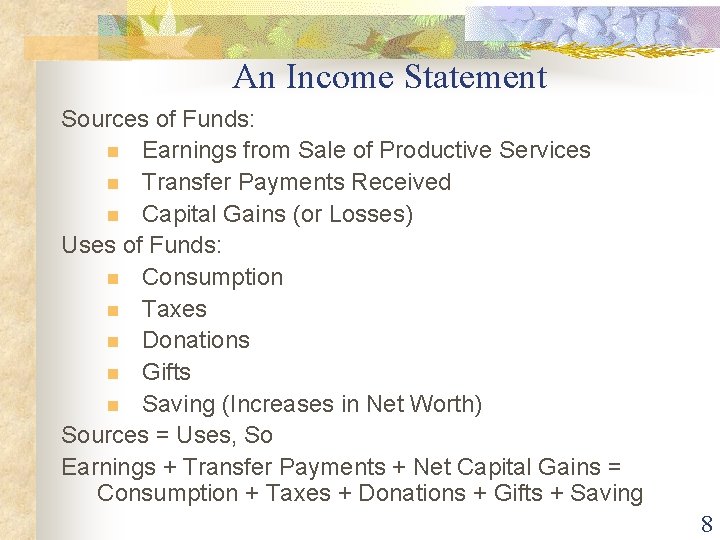 An Income Statement

Sources of Funds:

- Earnings from Sale of Productive Services
- Transfer Payments Received
- Capital Gains (or Losses)

Uses of Funds:

- Consumption
- Taxes
- Donations
- Gifts
- Saving (Increases in Net Worth)

Sources = Uses, So

Earnings + Transfer Payments + Net Capital Gains = Consumption + Taxes + Donations + Gifts + Saving

8